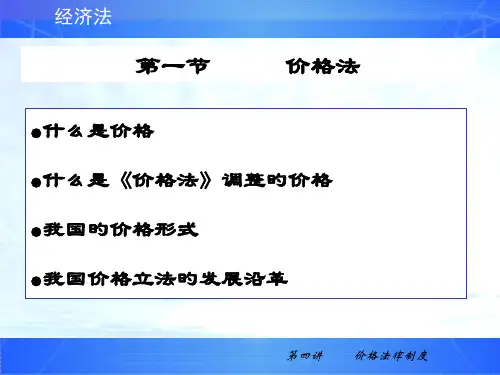 经济法

第一节　　价格法

●什么是价格

●什么是《价格法》调整的价格

●我国的价格形式

●我国价格立法的发展沿革

第四讲　　价格法律制度